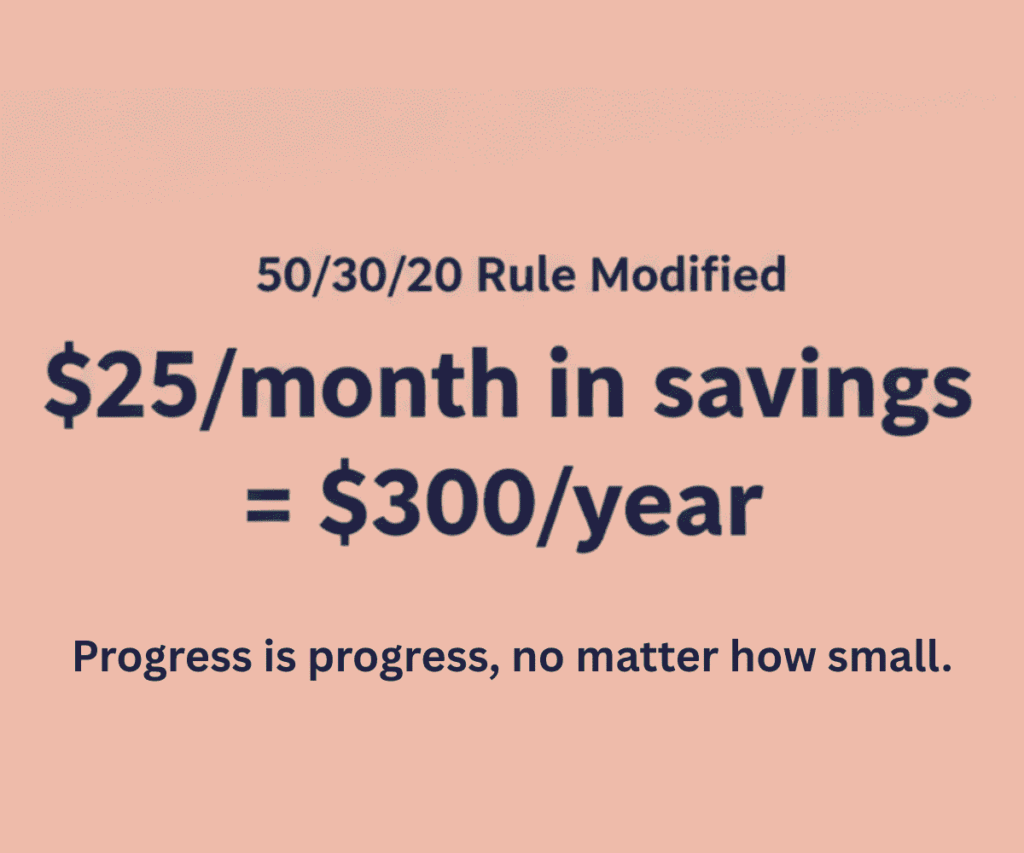 50/30/20 Rule Modified

\$25/month in savings = \$300/year

Progress is progress, no matter how small.